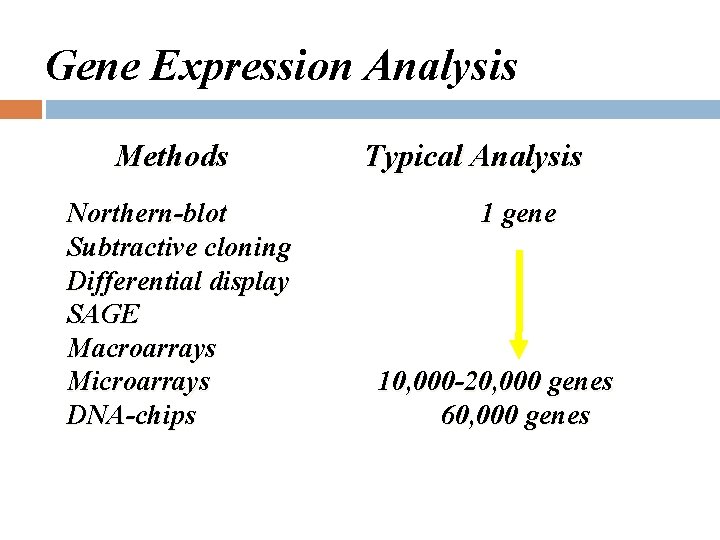 Gene Expression Analysis

| Methods | Typical Analysis |
|---|---|
| Northern-blot | 1 gene |
| Subtractive cloning | |
| Differential display | |
| SAGE | |
| Macroarrays | |
| Microarrays | 10,000-20,000 genes |
| DNA-chips | 60,000 genes |